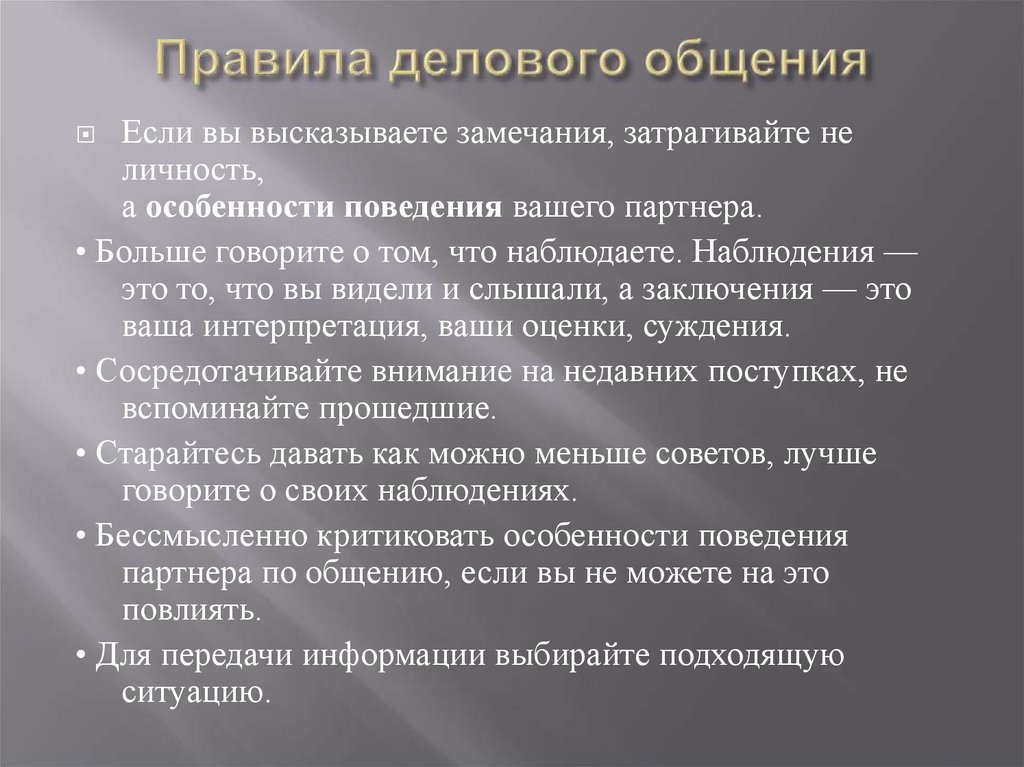 Правила делового общения

Если вы высказываете замечания, затрагивайте не личность,
а особенности поведения вашего партнера.

• Больше говорите о том, что наблюдаете. Наблюдения — это то, что вы видели и слышали, а заключения — это ваша интерпретация, ваши оценки, суждения.

• Сосредотачивайте внимание на недавних поступках, не вспоминайте прошедшие.

• Старайтесь давать как можно меньше советов, лучше говорите о своих наблюдениях.

• Бессмысленно критиковать особенности поведения партнера по общению, если вы не можете на это повлиять.

• Для передачи информации выбирайте подходящую ситуацию.